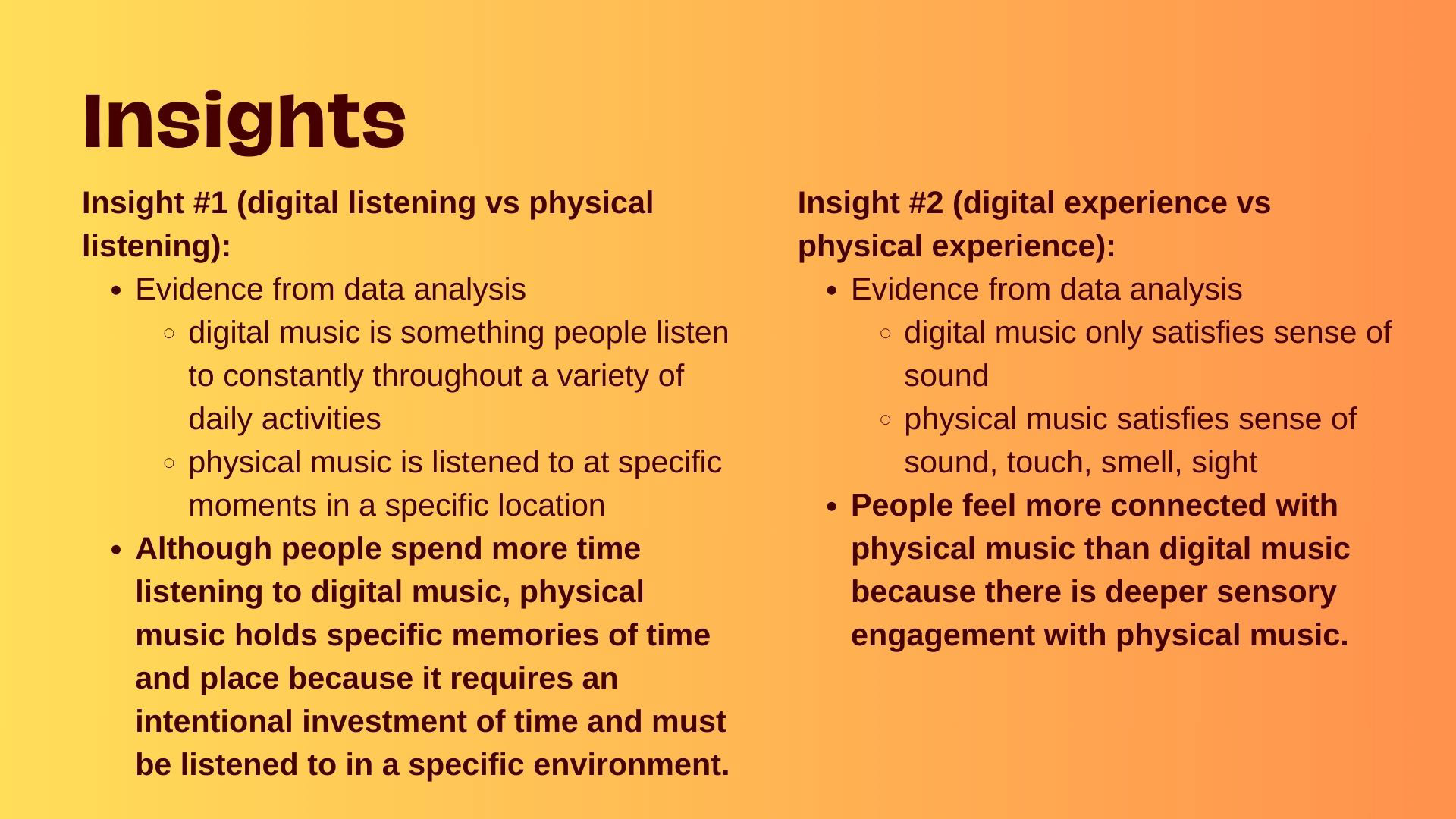 Insights

Insight #1 (digital listening vs physical listening):

- Evidence from data analysis
  - digital music is something people listen to constantly throughout a variety of daily activities
  - physical music is listened to at specific moments in a specific location
- Although people spend more time listening to digital music, physical music holds specific memories of time and place because it requires an intentional investment of time and must be listened to in a specific environment.

Insight #2 (digital experience vs physical experience):

- Evidence from data analysis
  - digital music only satisfies sense of sound
  - physical music satisfies sense of sound, touch, smell, sight
- People feel more connected with physical music than digital music because there is deeper sensory engagement with physical music.